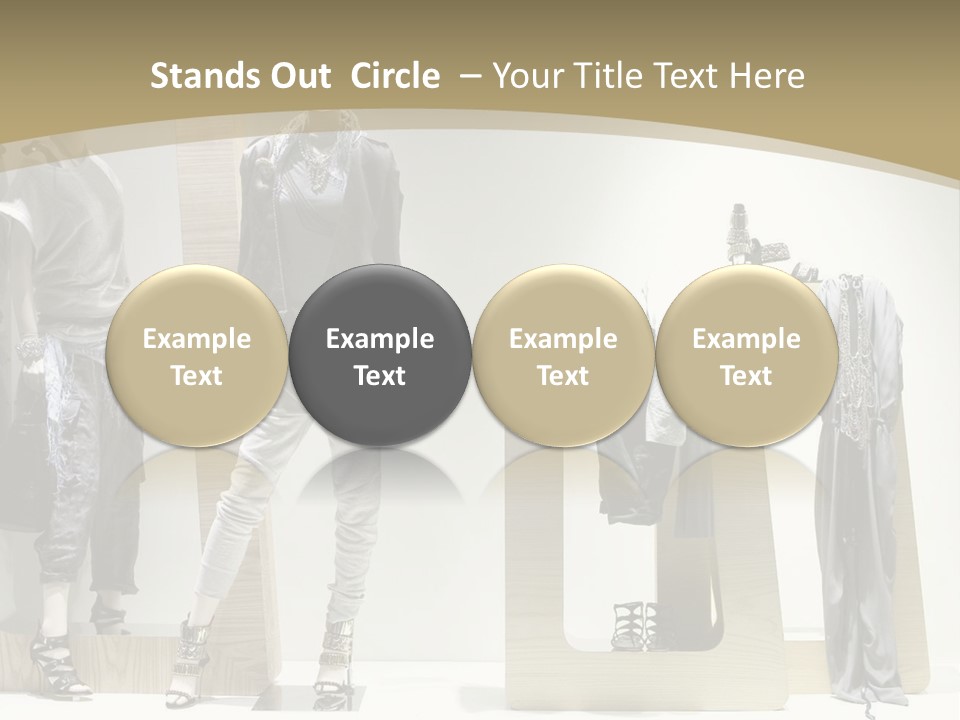 Stands Out Circle – Your Title Text Here

Example Text

Example Text

Example Text

Example Text